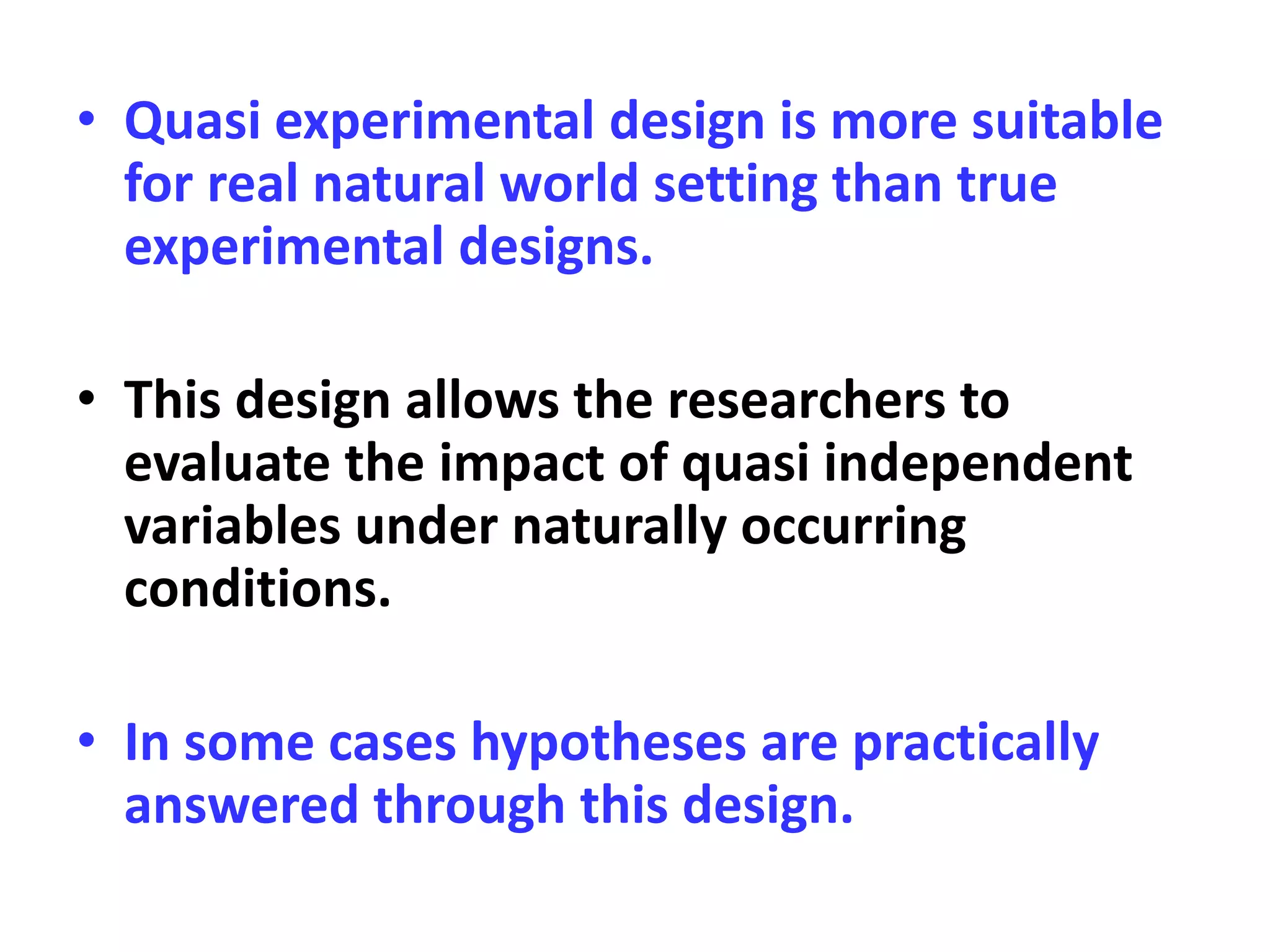 • Quasi experimental design is more suitable for real natural world setting than true experimental designs.

• This design allows the researchers to evaluate the impact of quasi independent variables under naturally occurring conditions.

• In some cases hypotheses are practically answered through this design.